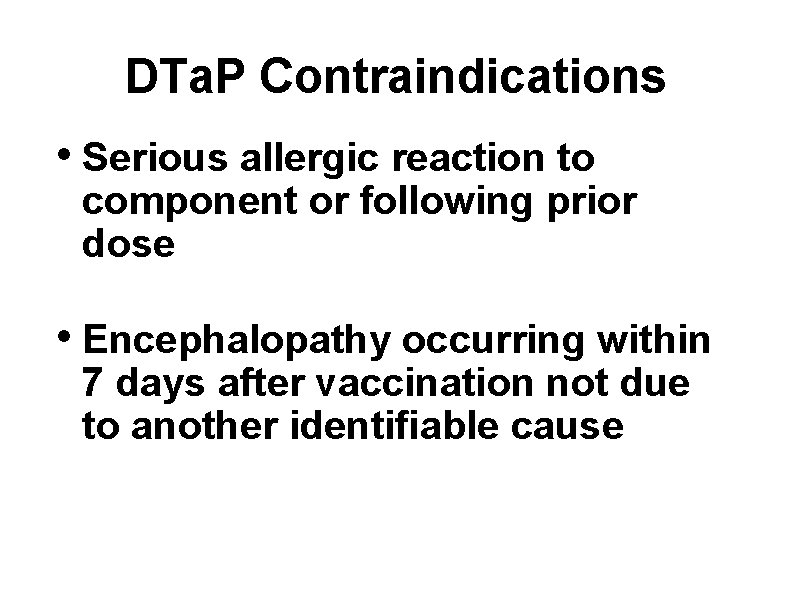 DTaP Contraindications

• Serious allergic reaction to component or following prior dose

• Encephalopathy occurring within 7 days after vaccination not due to another identifiable cause